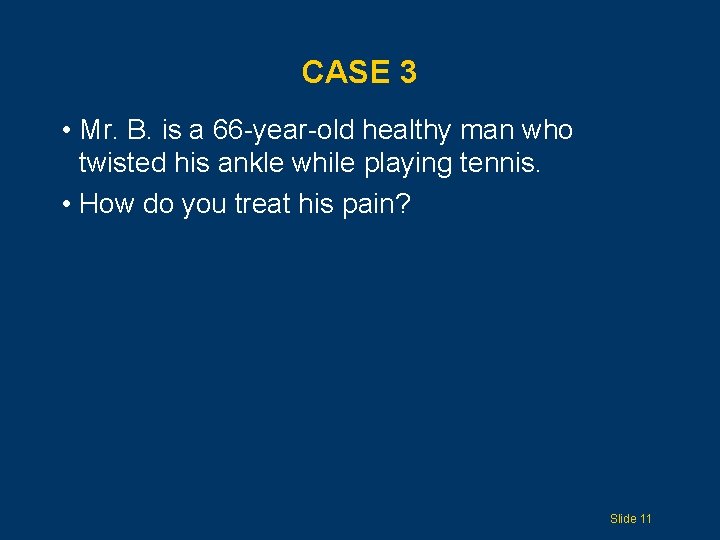 CASE 3

• Mr. B. is a 66-year-old healthy man who twisted his ankle while playing tennis.

• How do you treat his pain?

Slide 11